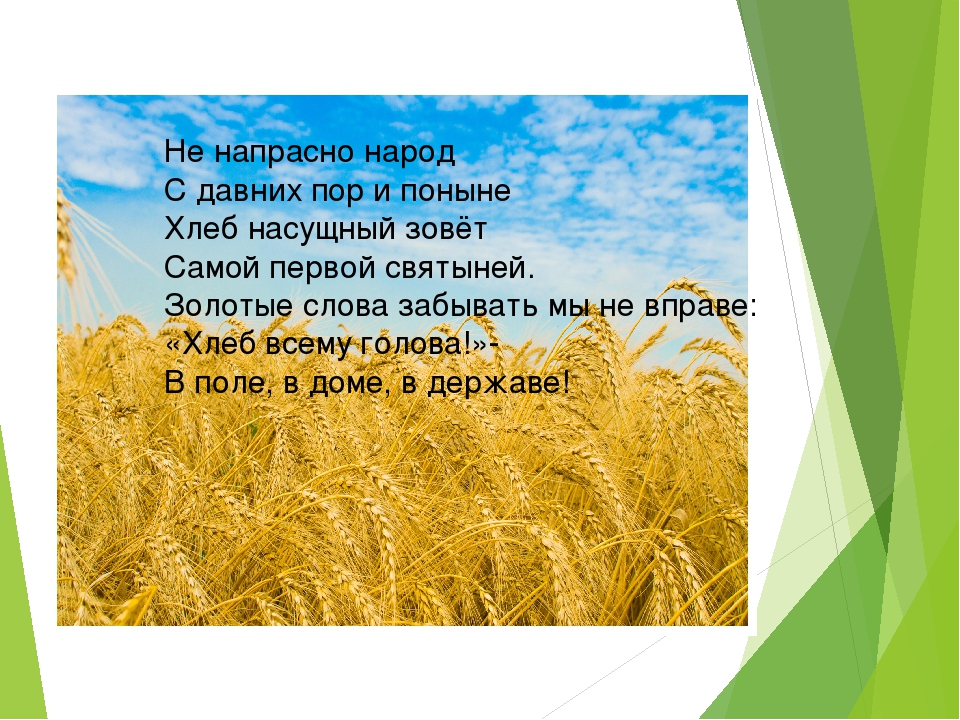 Не напрасно народ
С давних пор и поныне
Хлеб насущный зовёт
Самой первой святыней.
Золотые слова забывать мы не вправе:
«Хлеб всему голова!»-
В поле, в доме, в державе!